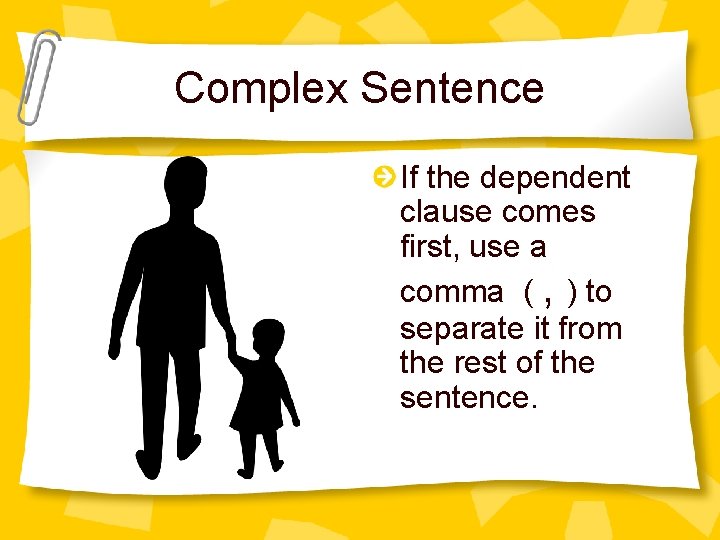 Complex Sentence

If the dependent clause comes first, use a comma ( , ) to separate it from the rest of the sentence.